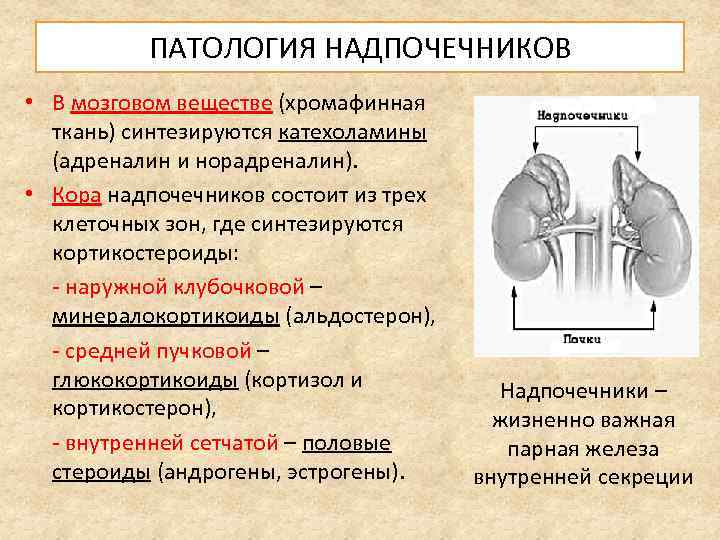 ПАТОЛОГИЯ НАДПОЧЕЧНИКОВ

• В мозговом веществе (хромафинная ткань) синтезируются катехоламины (адреналин и норадреналин).

• Кора надпочечников состоит из трех клеточных зон, где синтезируются кортикостероиды:

- наружной клубочковой – минералокортикоиды (альдостерон),

- средней пучковой – глюкокортикоиды (кортизол и кортикостерон),

- внутренней сетчатой – половые стероиды (андрогены, эстрогены).

Надпочечники

Почки

Надпочечники – жизненно важная парная железа внутренней секреции